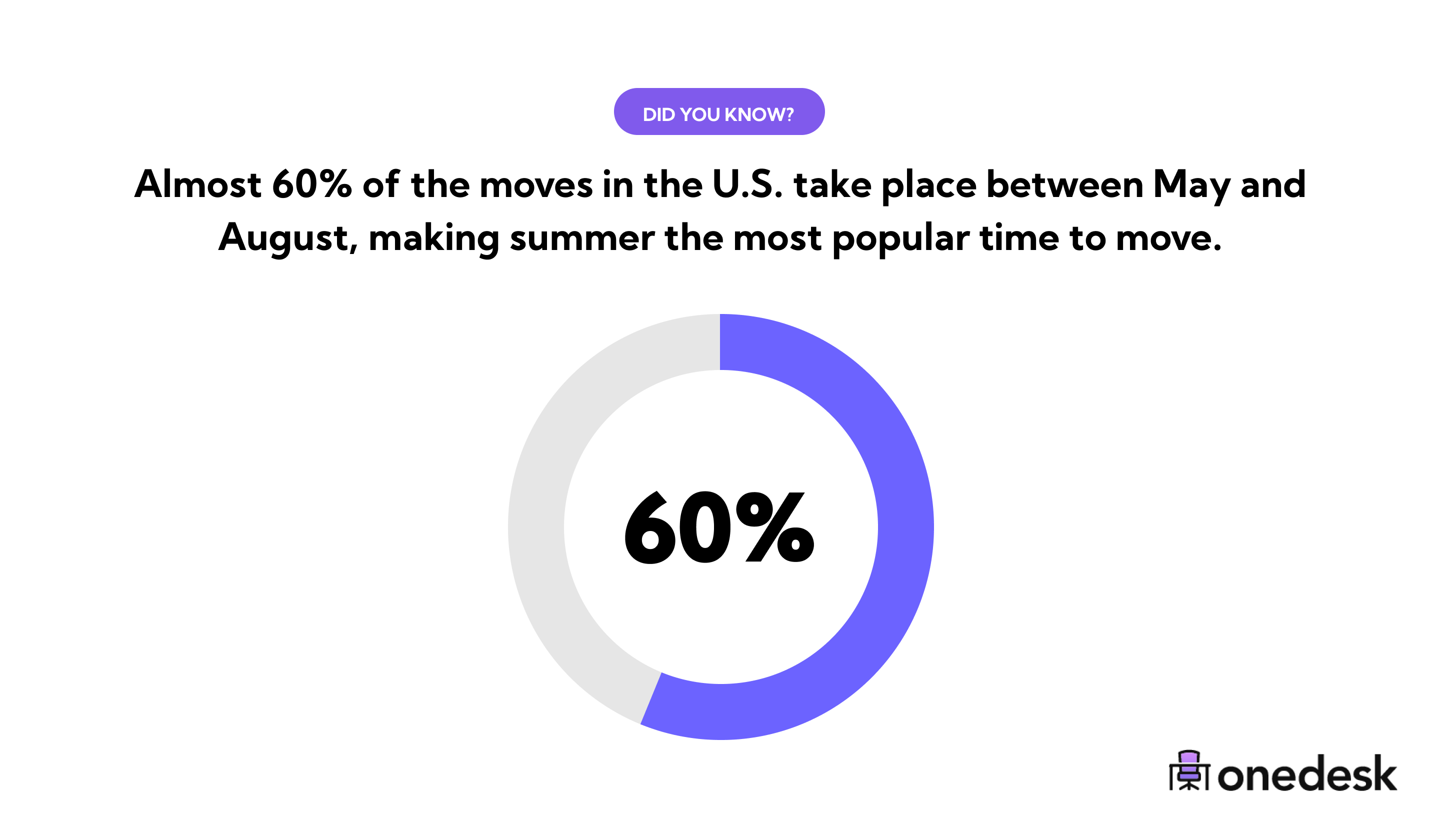 DID YOU KNOW?

Almost 60% of the moves in the U.S. take place between May and August, making summer the most popular time to move.

60%

onedesk